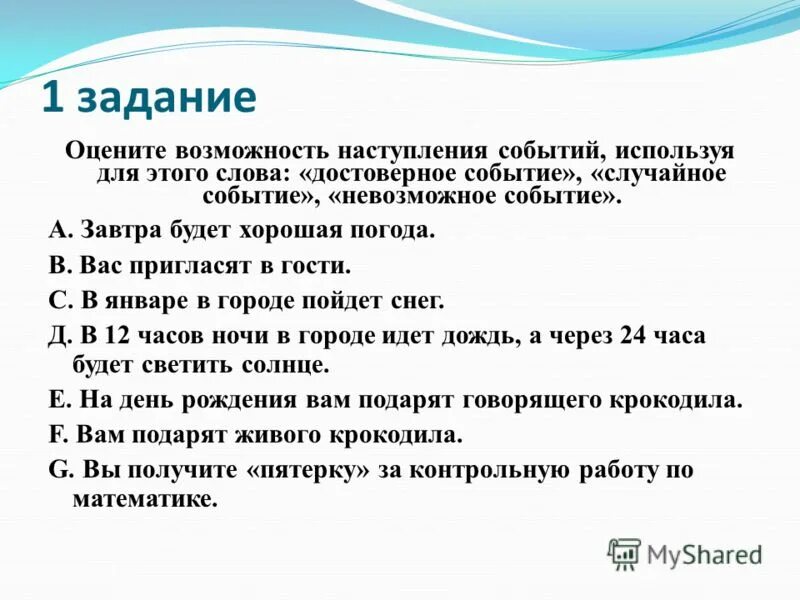 1 задание

Оцените возможность наступления событий, используя для этого слова: «достоверное событие», «случайное событие», «невозможное событие».

А. Завтра будет хорошая погода.

В. Вас пригласят в гости.

С. В январе в городе пойдет снег.

Д. В 12 часов ночи в городе идет дождь, а через 24 часа будет светить солнце.

Е. На день рождения вам подарят говорящего крокодила.

F. Вам подарят живого крокодила.

G. Вы получите «пятерку» за контрольную работу по математике.

MyShared